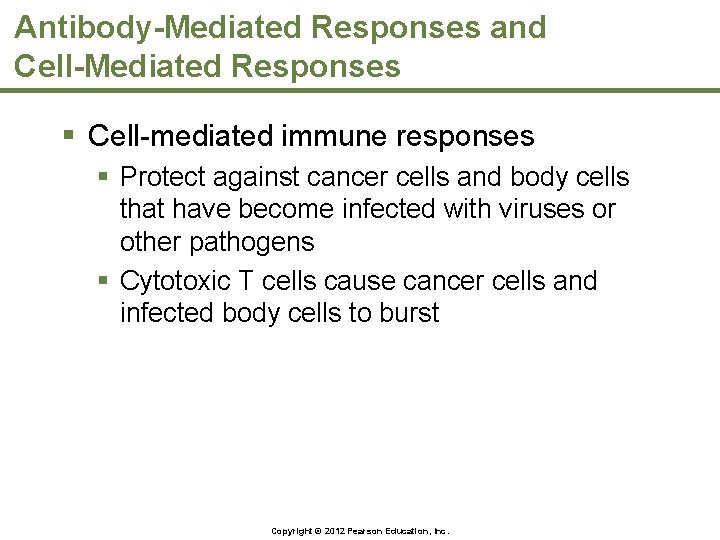 Antibody-Mediated Responses and Cell-Mediated Responses

▪ Cell-mediated immune responses
▪ Protect against cancer cells and body cells that have become infected with viruses or other pathogens
▪ Cytotoxic T cells cause cancer cells and infected body cells to burst

Copyright © 2012 Pearson Education, Inc.